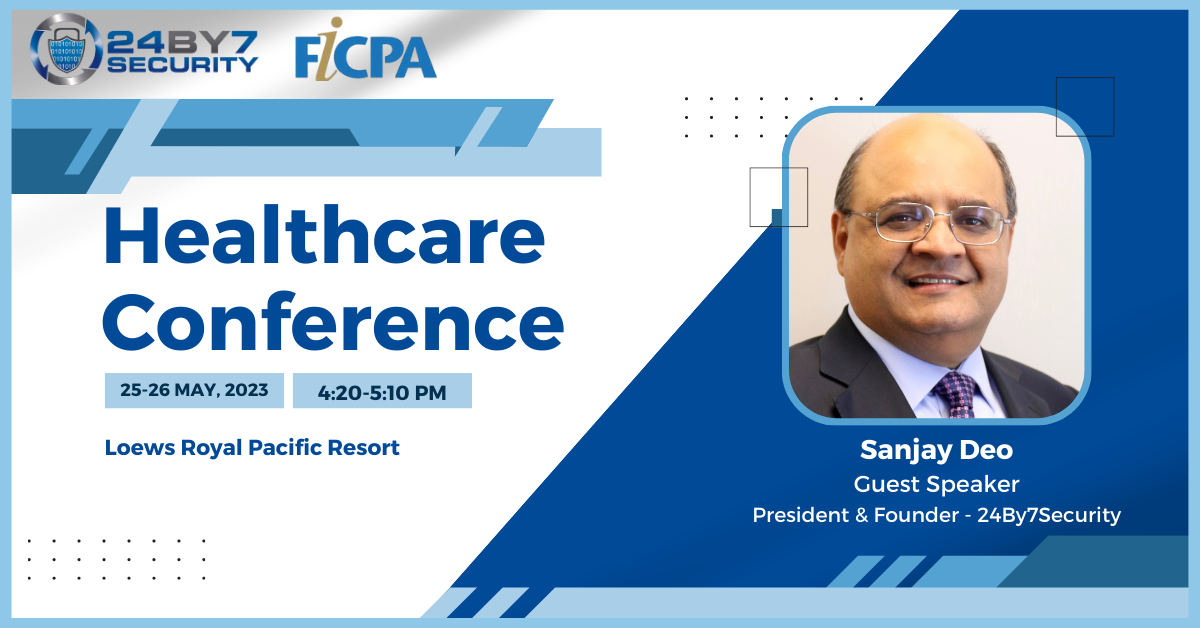 24BY7 SECURITY

FICPA

Healthcare Conference

25-26 MAY, 2023

4:20-5:10 PM

Loews Royal Pacific Resort

Sanjay Deo

Guest Speaker

President & Founder - 24By7Security